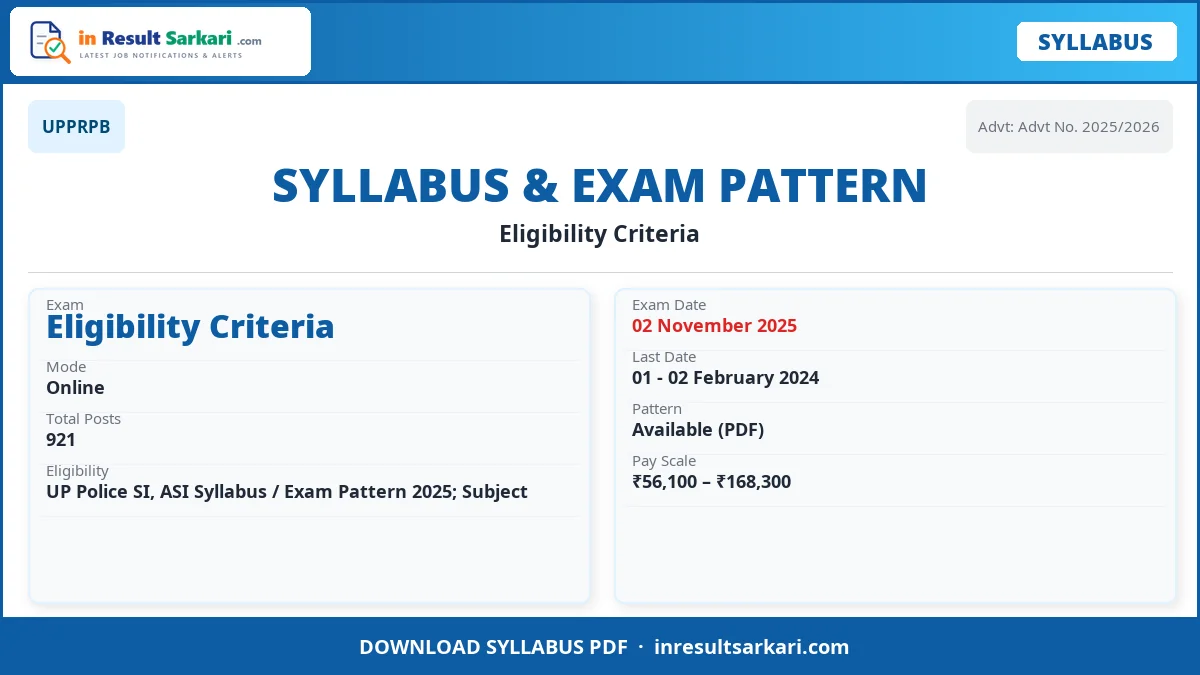 in Result Sarkari .com
LATEST JOB NOTIFICATIONS & ALERTS

SYLLABUS

UPPRPB

Advt: Advt No. 2025/2026

SYLLABUS & EXAM PATTERN

Eligibility Criteria

Exam
Eligibility Criteria

Mode
Online

Total Posts
921

Eligibility
UP Police SI, ASI Syllabus / Exam Pattern 2025; Subject

Exam Date
02 November 2025

Last Date
01 - 02 February 2024

Pattern
Available (PDF)

Pay Scale
₹56,100 – ₹168,300

DOWNLOAD SYLLABUS PDF · inresultsarkari.com